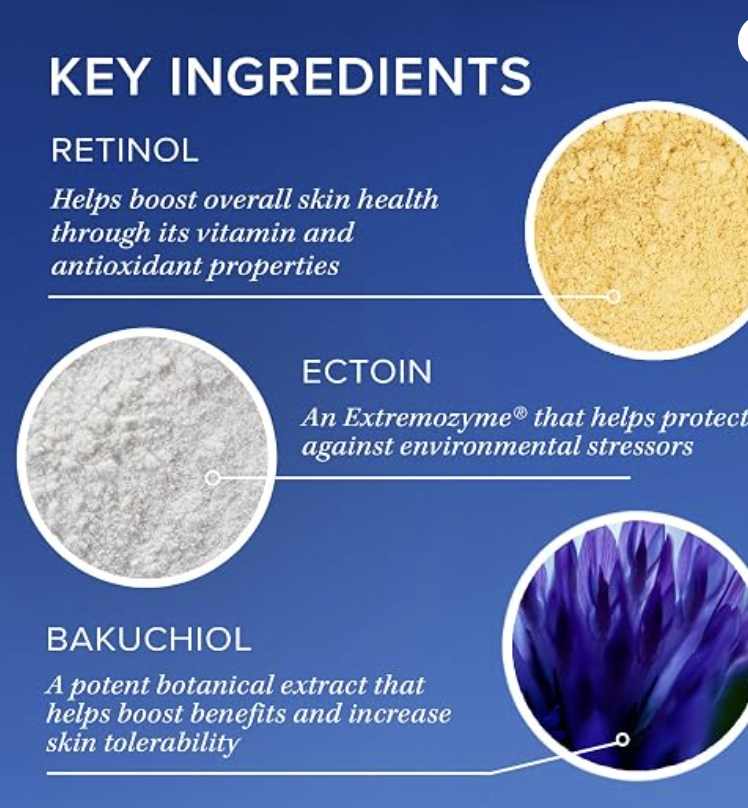 KEY INGREDIENTS

RETINOL

Helps boost overall skin health through its vitamin and antioxidant properties

ECTOIN

An Extremozyme® that helps protect against environmental stressors

BAKUCHIOL

A potent botanical extract that helps boost benefits and increase skin tolerability